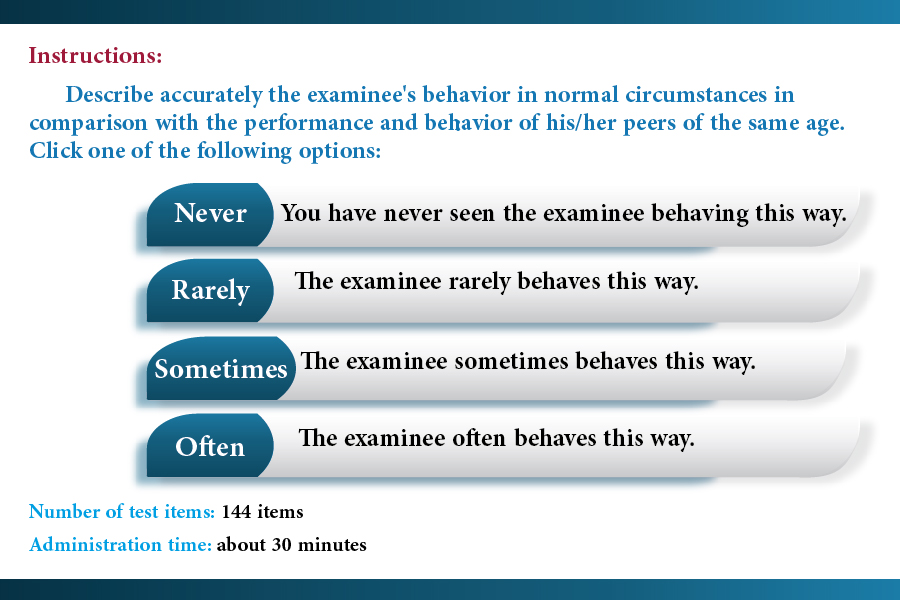 Instructions:

Describe accurately the examinee's behavior in normal circumstances in comparison with the performance and behavior of his/her peers of the same age. Click one of the following options:

Never You have never seen the examinee behaving this way.

Rarely The examinee rarely behaves this way.

Sometimes The examinee sometimes behaves this way.

Often The examinee often behaves this way.

Number of test items: 144 items

Administration time: about 30 minutes